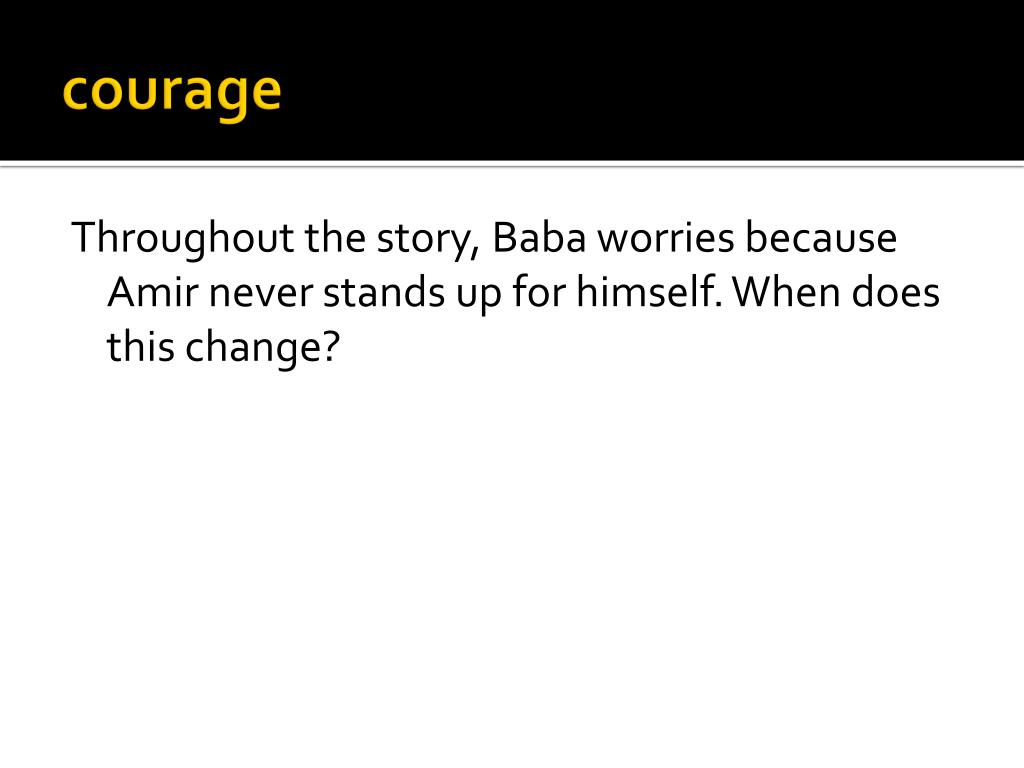 courage

Throughout the story, Baba worries because Amir never stands up for himself. When does this change?